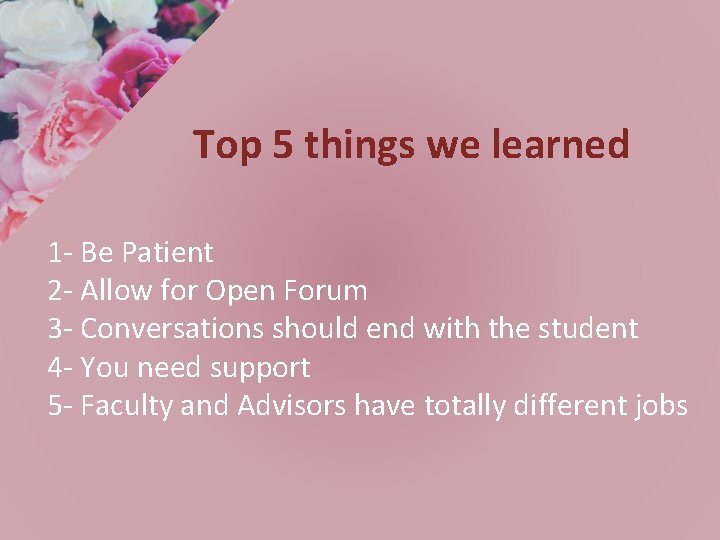 Top 5 things we learned

1- Be Patient
2- Allow for Open Forum
3- Conversations should end with the student
4- You need support
5- Faculty and Advisors have totally different jobs